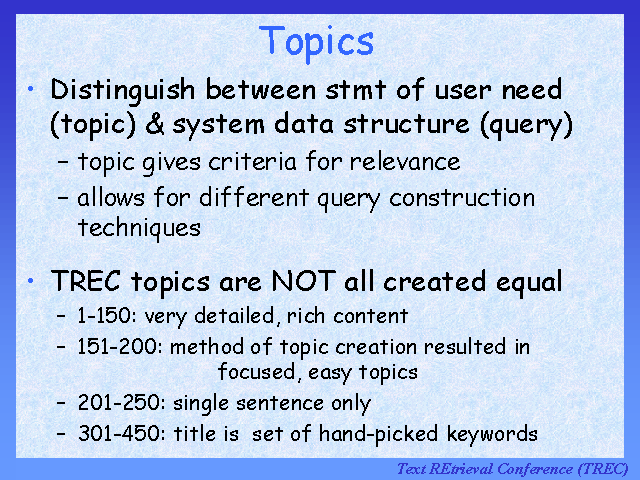 Topics

• Distinguish between stmt of user need (topic) & system data structure (query)
 – topic gives criteria for relevance
 – allows for different query construction techniques

• TREC topics are NOT all created equal
 – 1-150: very detailed, rich content
 – 151-200: method of topic creation resulted in focused, easy topics
 – 201-250: single sentence only
 – 301-450: title is set of hand-picked keywords

Text REtrieval Conference (TREC)